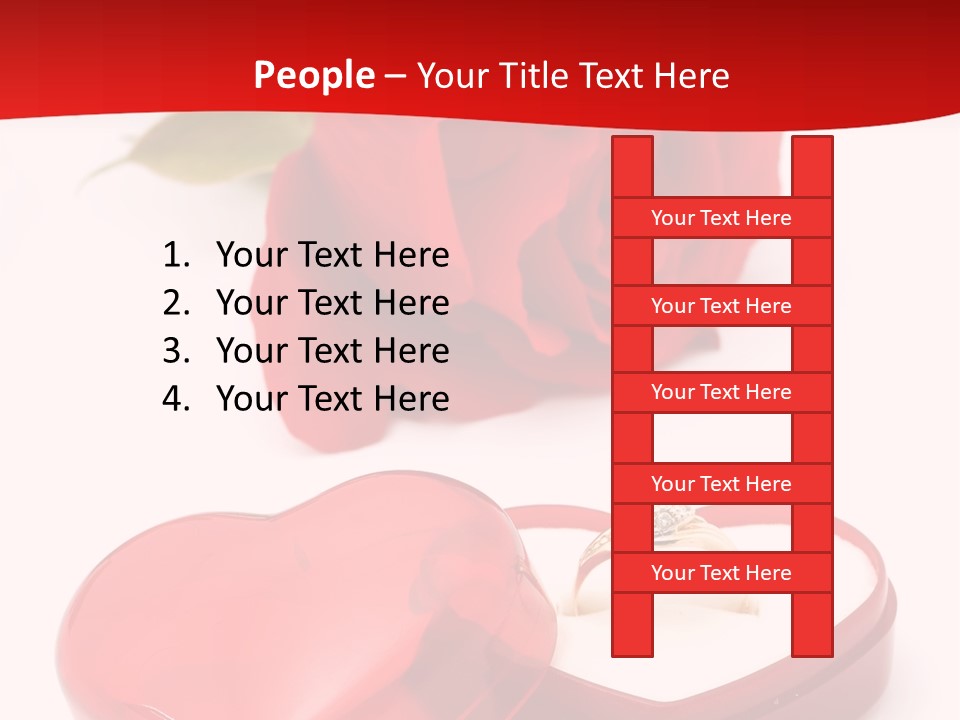 People – Your Title Text Here

1. Your Text Here
2. Your Text Here
3. Your Text Here
4. Your Text Here

Your Text Here

Your Text Here

Your Text Here

Your Text Here

Your Text Here